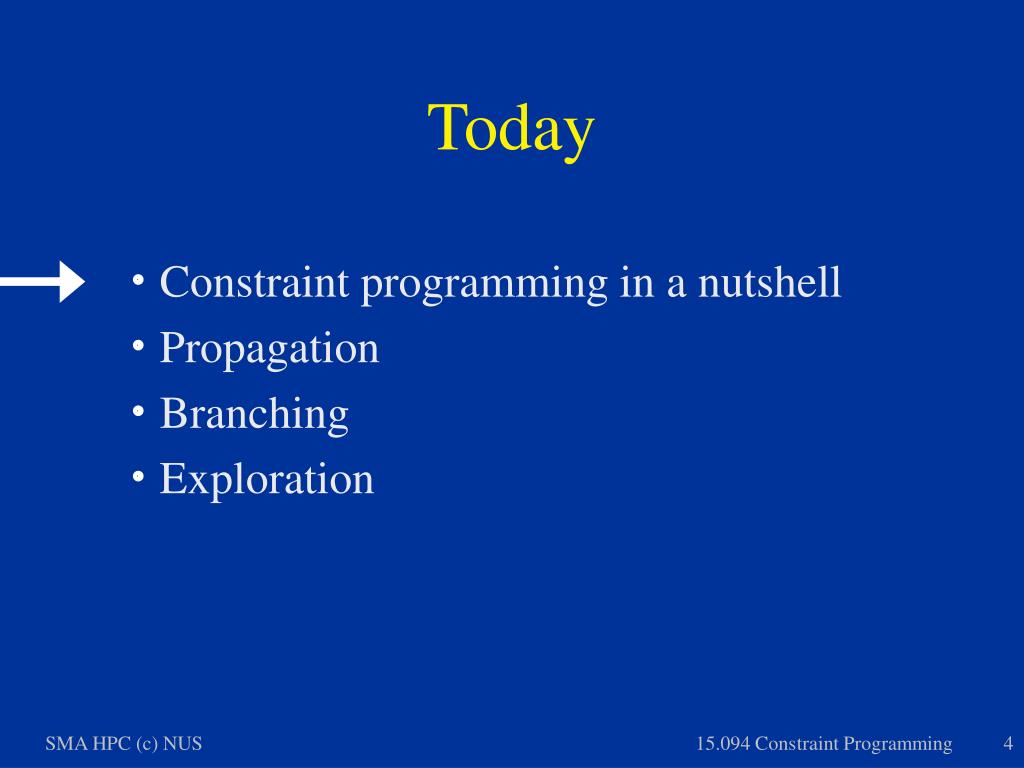 Today

• Constraint programming in a nutshell
• Propagation
• Branching
• Exploration

SMA HPC (c) NUS

15.094 Constraint Programming

4